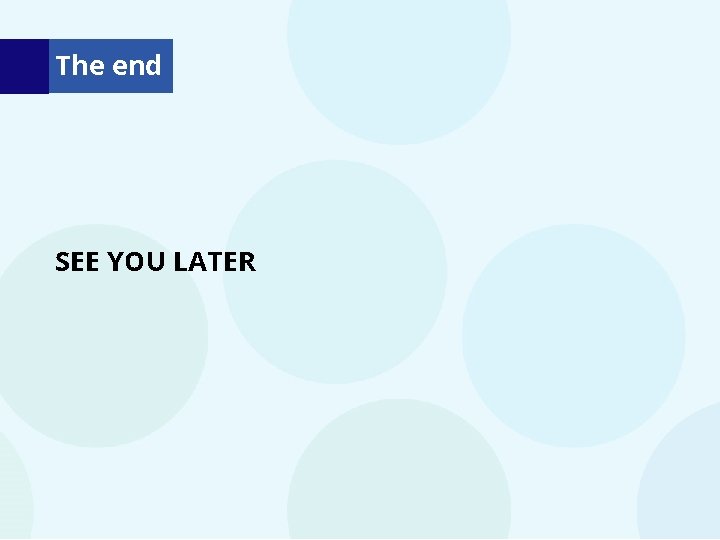 The end

SEE YOU LATER